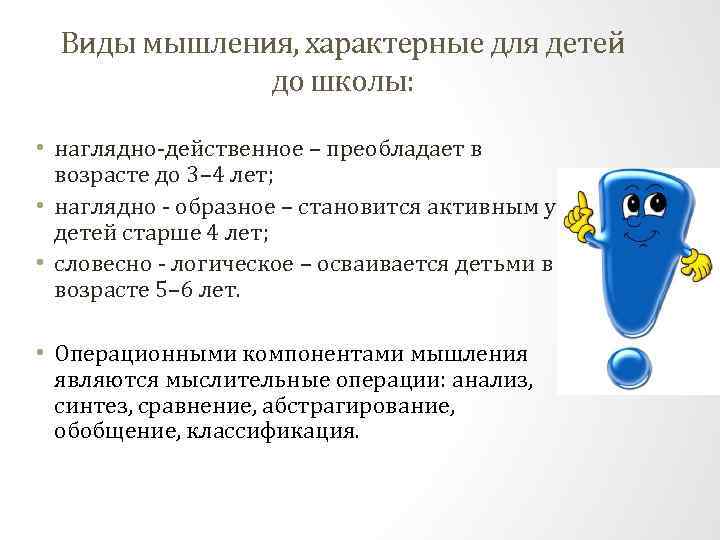 Виды мышления, характерные для детей до школы:

• наглядно-действенное – преобладает в возрасте до 3–4 лет;
• наглядно - образное – становится активным у детей старше 4 лет;
• словесно - логическое – осваивается детьми в возрасте 5–6 лет.

• Операционными компонентами мышления являются мыслительные операции: анализ, синтез, сравнение, абстрагирование, обобщение, классификация.